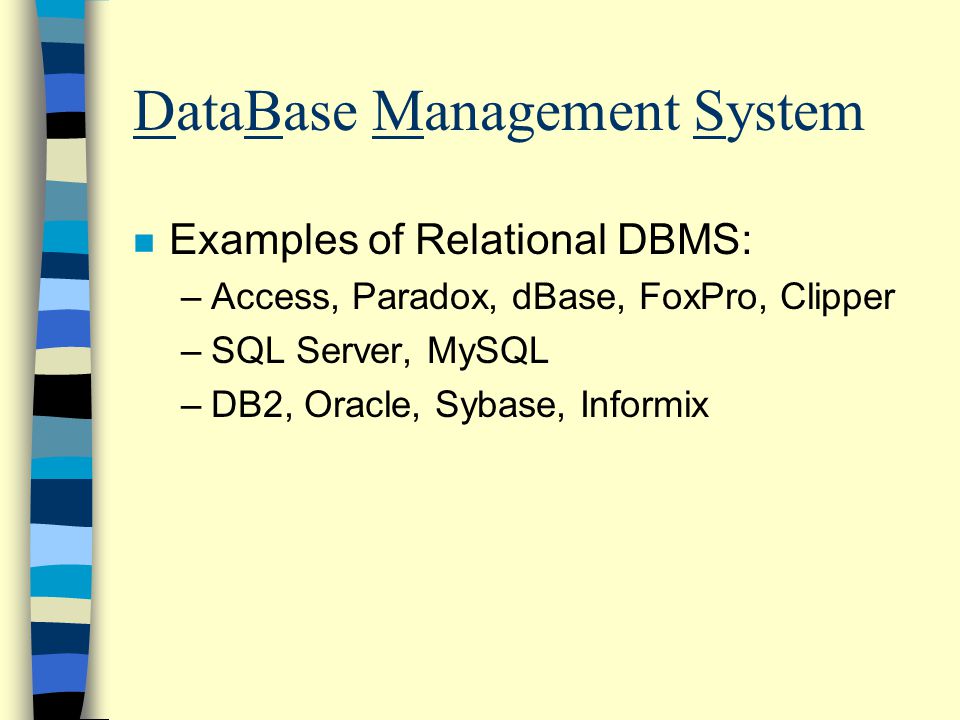 DataBase Management System

Examples of Relational DBMS:

– Access, Paradox, dBase, FoxPro, Clipper
– SQL Server, MySQL
– DB2, Oracle, Sybase, Informix